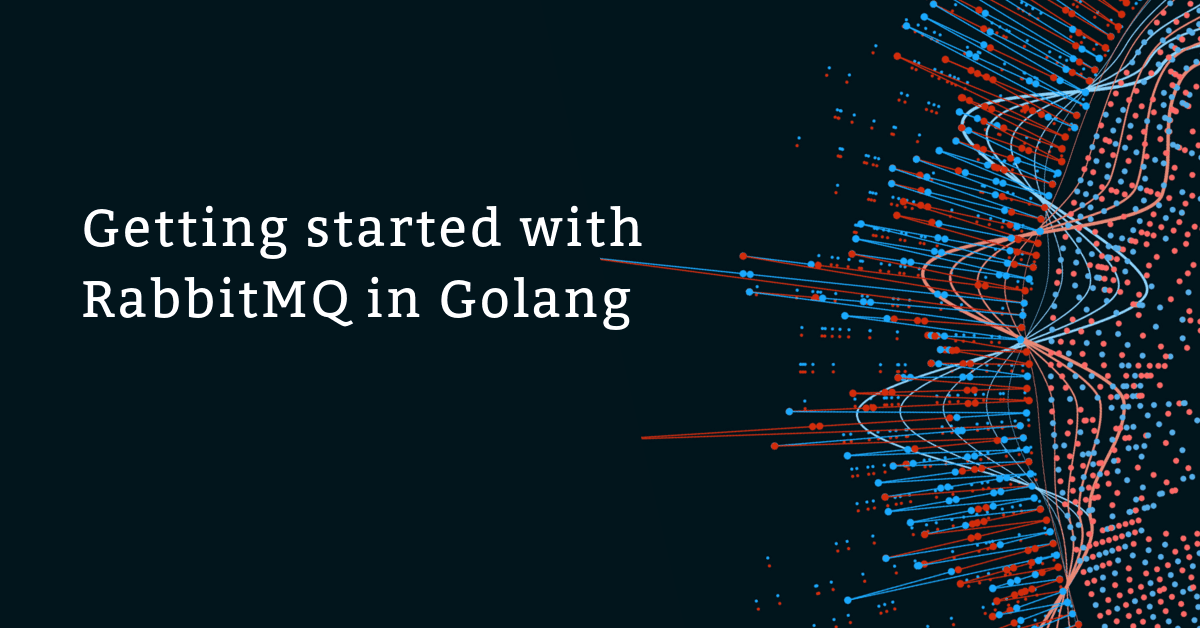 Getting started with RabbitMQ in Golang